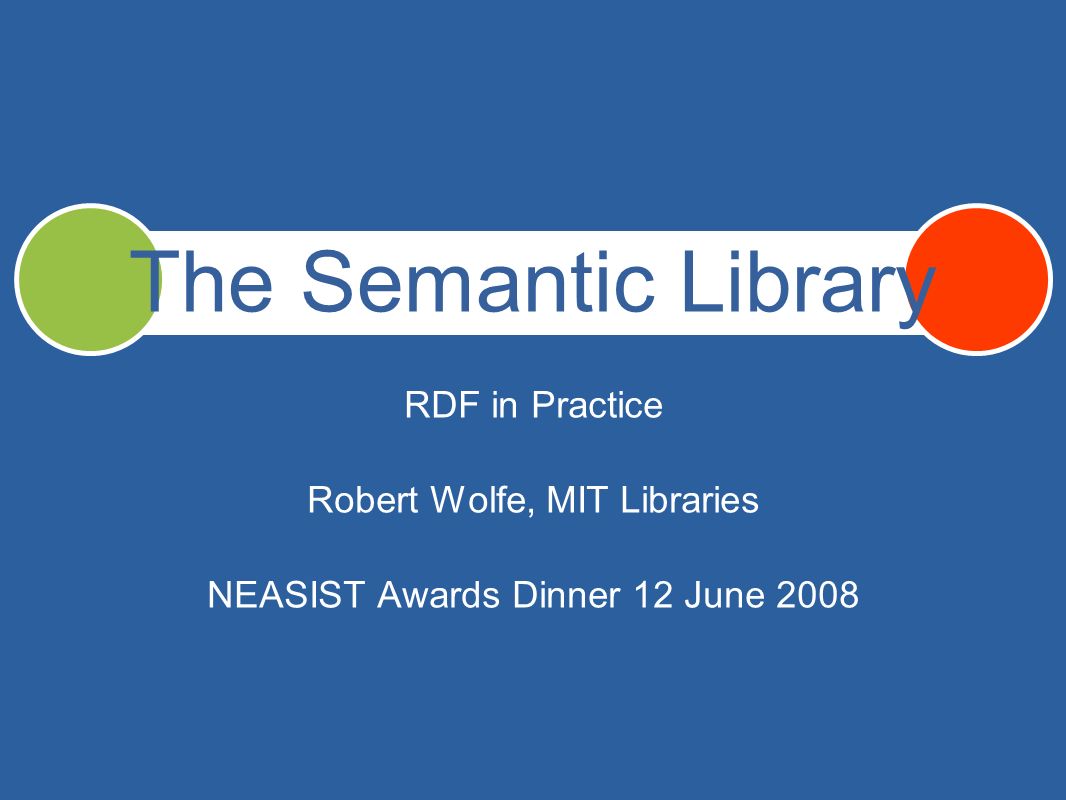 The Semantic Library

RDF in Practice

Robert Wolfe, MIT Libraries

NEASIST Awards Dinner 12 June 2008